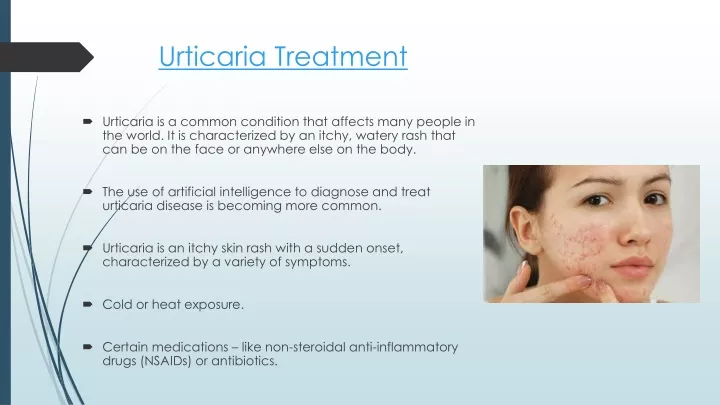 Urticaria Treatment

Urticaria is a common condition that affects many people in the world. It is characterized by an itchy, watery rash that can be on the face or anywhere else on the body.

The use of artificial intelligence to diagnose and treat urticaria disease is becoming more common.

Urticaria is an itchy skin rash with a sudden onset, characterized by a variety of symptoms.

Cold or heat exposure.

Certain medications – like non-steroidal anti-inflammatory drugs (NSAIDs) or antibiotics.